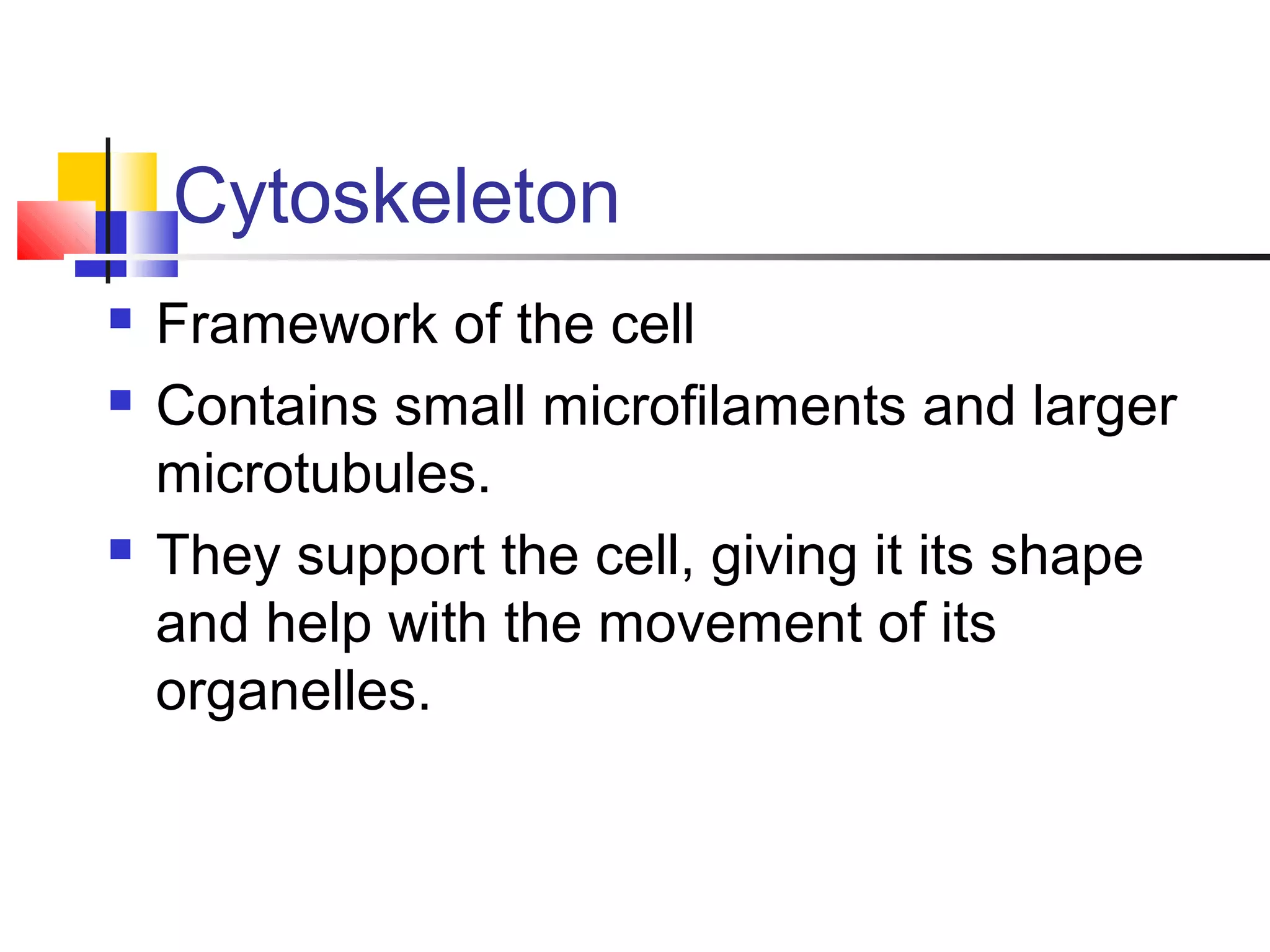 Cytoskeleton

- Framework of the cell
- Contains small microfilaments and larger microtubules.
- They support the cell, giving it its shape and help with the movement of its organelles.